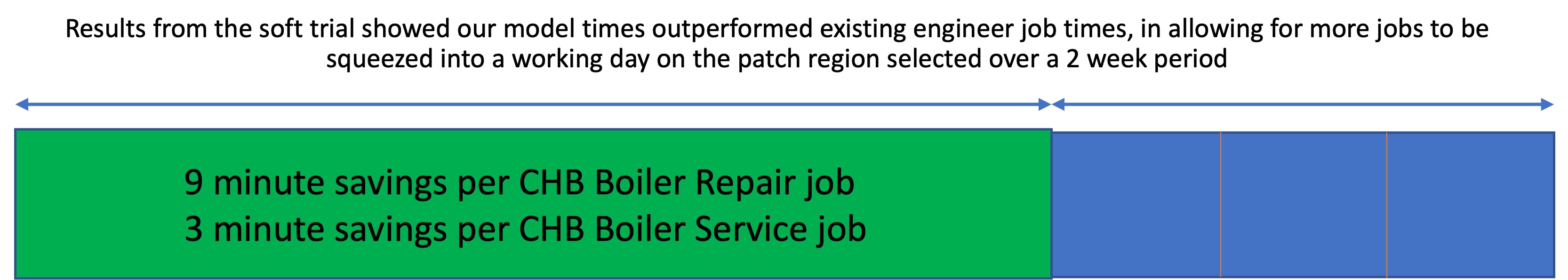 Results from the soft trial showed our model times outperformed existing engineer job times, in allowing for more jobs to be squeezed into a working day on the patch region selected over a 2 week period

9 minute savings per CHB Boiler Repair job
3 minute savings per CHB Boiler Service job